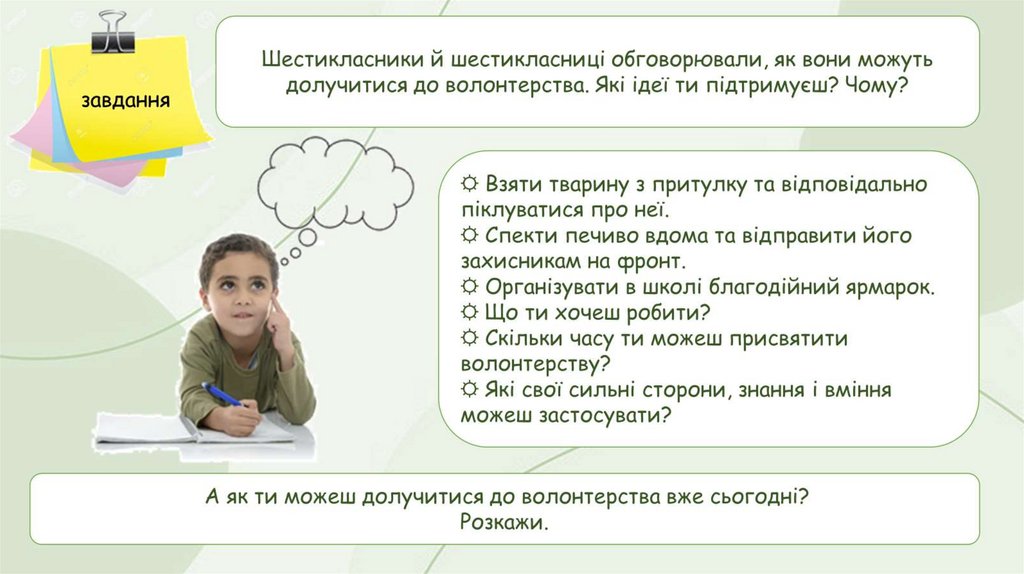 завдання

Шестикласники й шестикласниці обговорювали, як вони можуть долучитися до волонтерства. Які ідеї ти підтримуєш? Чому?

☼ Взяти тварину з притулку та відповідально піклуватися про неї.
☼ Спекти печиво вдома та відправити його захисникам на фронт.
☼ Організувати в школі благодійний ярмарок.
☼ Що ти хочеш робити?
☼ Скільки часу ти можеш присвятити волонтерству?
☼ Які свої сильні сторони, знання і вміння можеш застосувати?

А як ти можеш долучитися до волонтерства вже сьогодні? Розкажи.